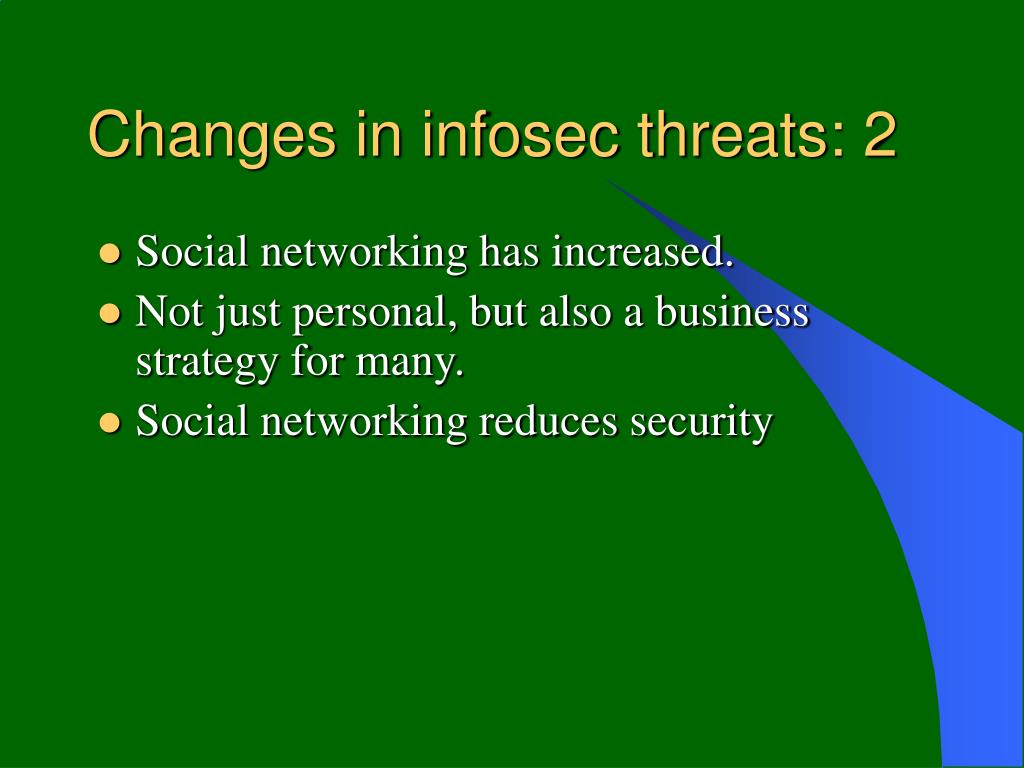 Changes in infosec threats: 2

- Social networking has increased.
- Not just personal, but also a business strategy for many.
- Social networking reduces security